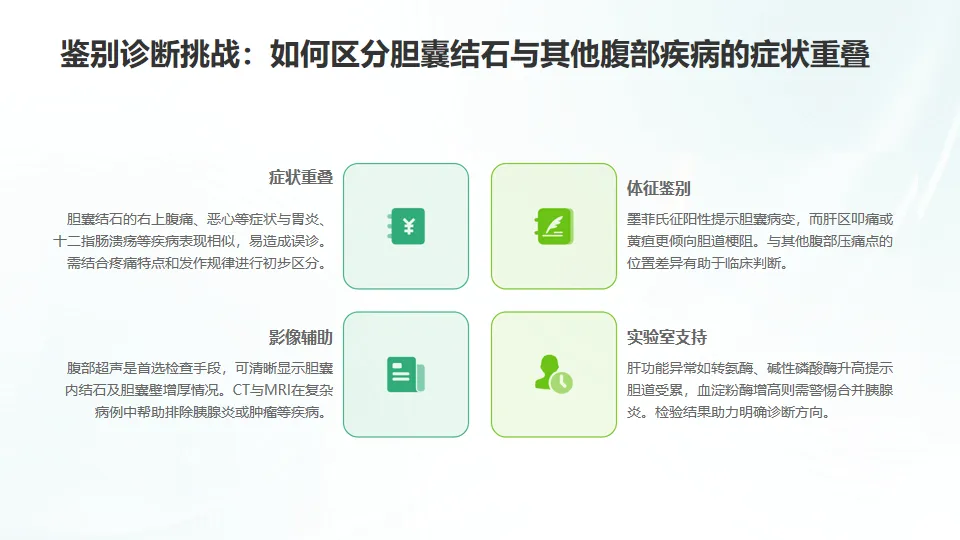 鉴别诊断挑战：如何区分胆囊结石与其他腹部疾病的症状重叠

症状重叠

胆囊结石的右上腹痛、恶心等症状与胃炎、十二指肠溃疡等疾病表现相似，易造成误诊。需结合疼痛特点和发作规律进行初步区分。

体征鉴别

墨菲氏征阳性提示胆囊病变，而肝区叩痛或黄疸更倾向胆道梗阻。与其他腹部压痛点的位置差异有助于临床判断。

影像辅助

腹部超声是首选检查手段，可清晰显示胆囊内结石及胆囊壁增厚情况。CT与MRI在复杂病例中帮助排除胰腺炎或肿瘤等疾病。

实验室支持

肝功能异常如转氨酶、碱性磷酸酶升高提示胆道受累，血淀粉酶增高则需警惕合并胰腺炎。检验结果助力明确诊断方向。